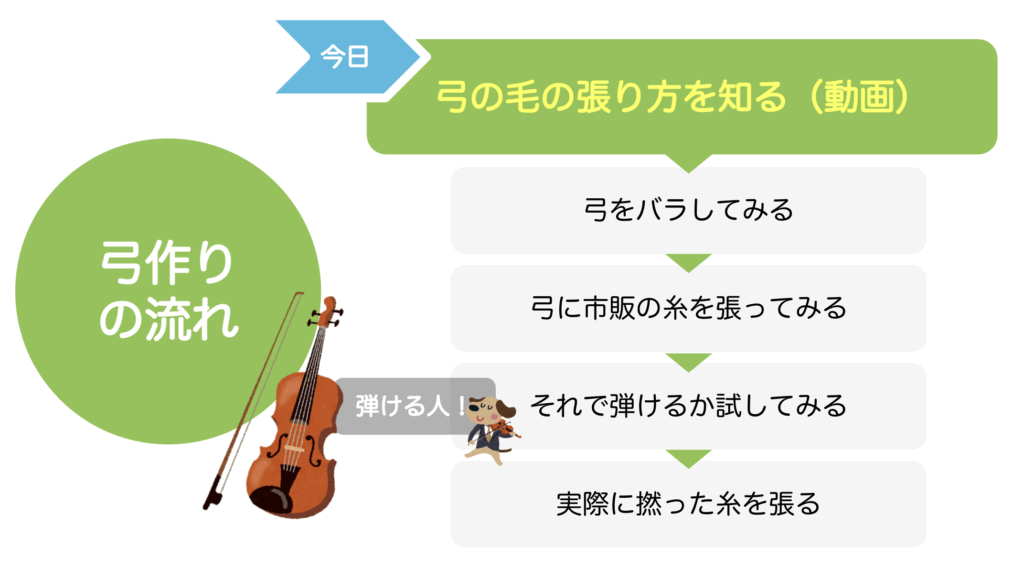 今日

弓の毛の張り方を知る（動画）

弓作りの流れ

弓をバラしてみる

弓に市販の糸を張ってみる

弾ける人！

それで弾けるか試してみる

実際に撚った糸を張る